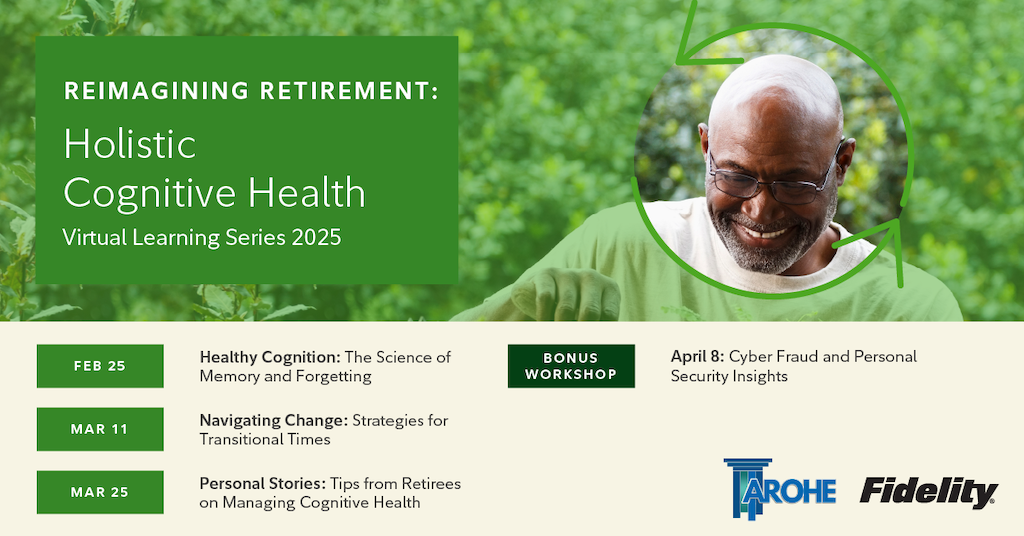 REIMAGINING RETIREMENT:

Holistic Cognitive Health

Virtual Learning Series 2025

FEB 25

Healthy Cognition: The Science of Memory and Forgetting

MAR 11

Navigating Change: Strategies for Transitional Times

MAR 25

Personal Stories: Tips from Retirees on Managing Cognitive Health

BONUS WORKSHOP

April 8: Cyber Fraud and Personal Security Insights

AROHE

Fidelity